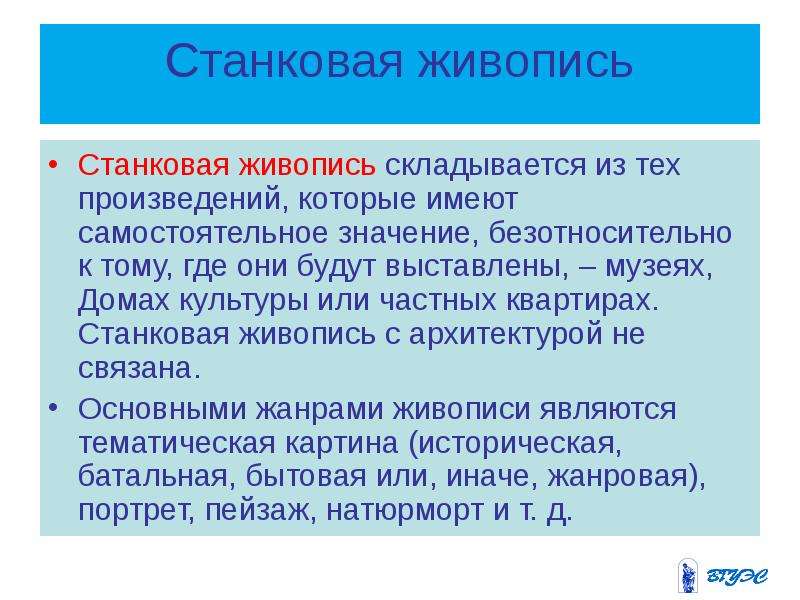 Станковая живопись

• Станковая живопись складывается из тех произведений, которые имеют самостоятельное значение, безотносительно к тому, где они будут выставлены, – музеях, Домах культуры или частных квартирах. Станковая живопись с архитектурой не связана.
• Основными жанрами живописи являются тематическая картина (историческая, батальная, бытовая или, иначе, жанровая), портрет, пейзаж, натюрморт и т. д.

ВГУЭС